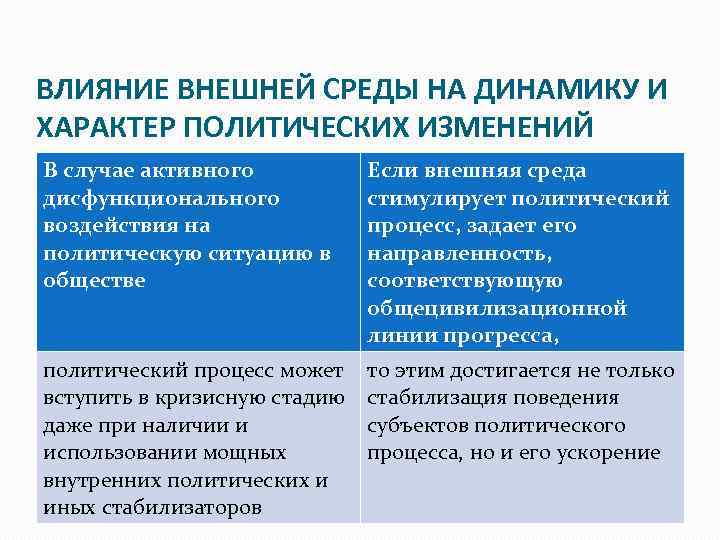 ВЛИЯНИЕ ВНЕШНЕЙ СРЕДЫ НА ДИНАМИКУ И ХАРАКТЕР ПОЛИТИЧЕСКИХ ИЗМЕНЕНИЙ

| В случае активного дисфункционального воздействия на политическую ситуацию в обществе | Если внешняя среда стимулирует политический процесс, задает его направленность, соответствующую общецивилизационной линии прогресса, |
|---|---|
| политический процесс может вступить в кризисную стадию даже при наличии и использовании мощных внутренних политических и иных стабилизаторов | то этим достигается не только стабилизация поведения субъектов политического процесса, но и его ускорение |